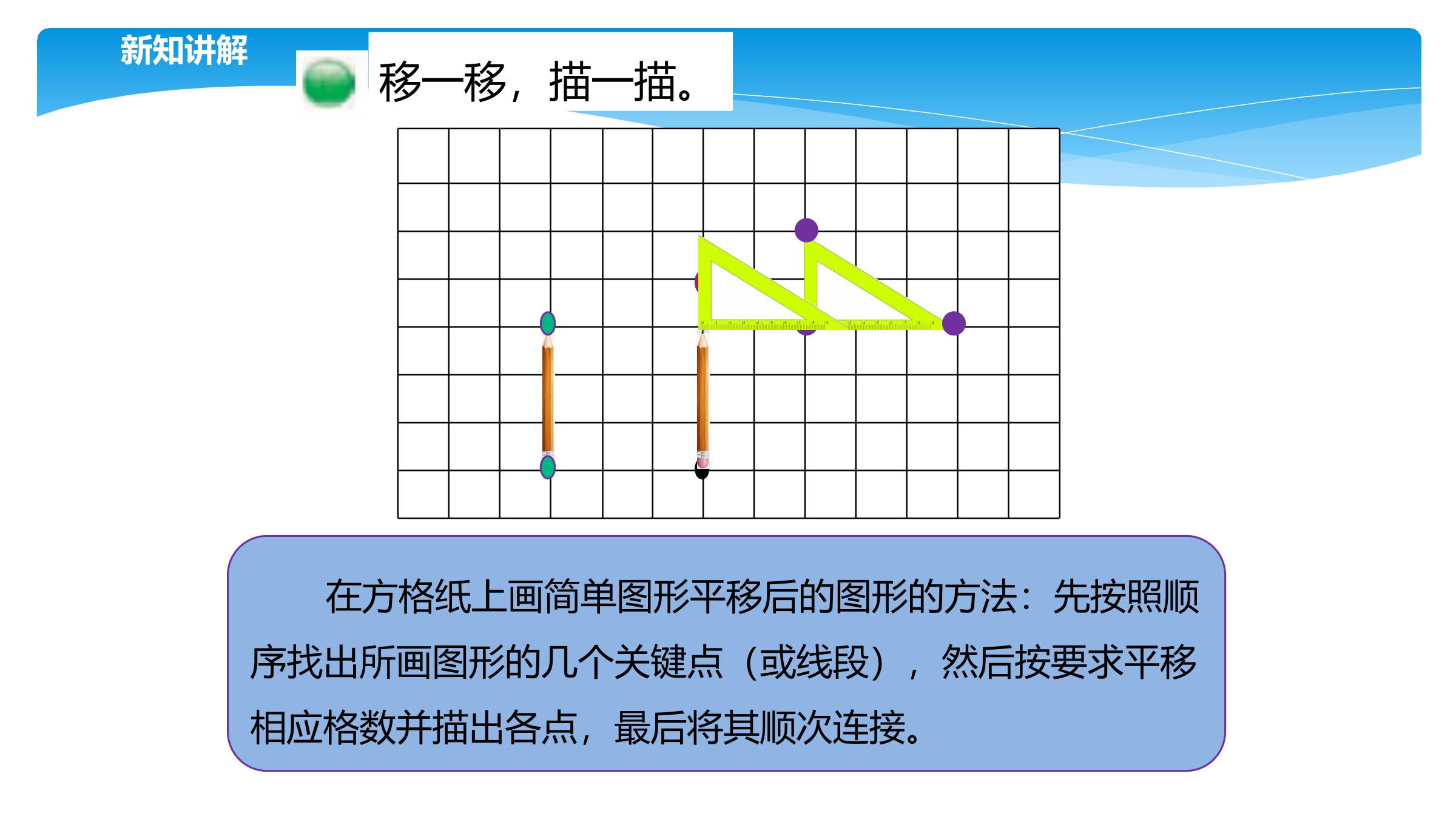 新知讲解

移一移，描一描。

在方格纸上画简单图形平移后的图形的方法：先按照顺序找出所画图形的几个关键点（或线段），然后按要求平移相应格数并描出各点，最后将其顺次连接。